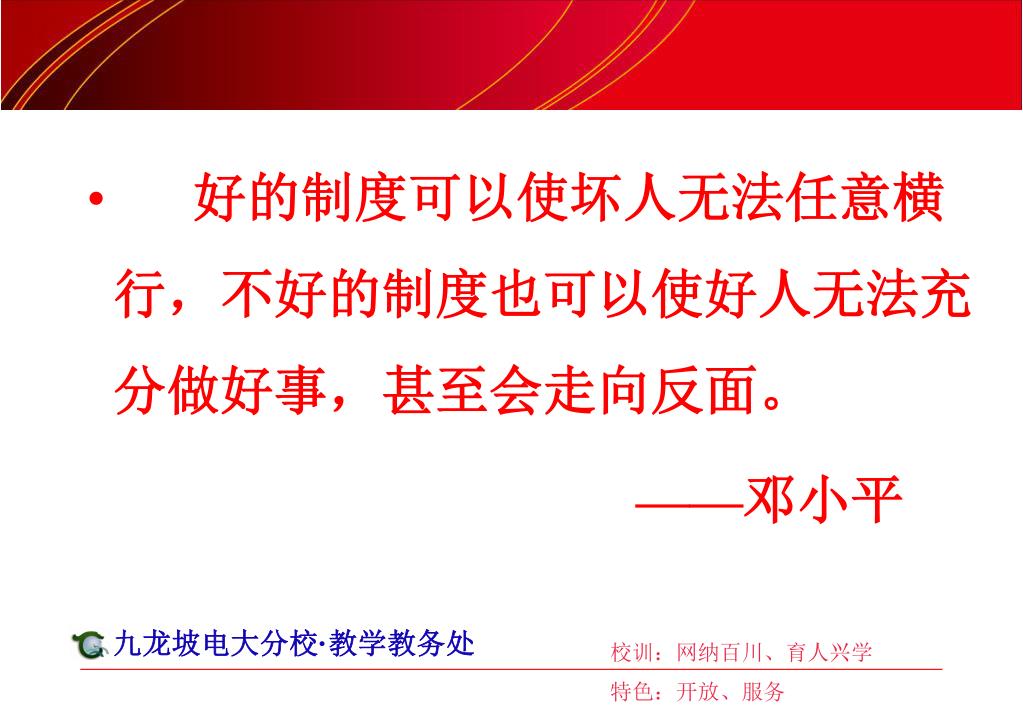 • 好的制度可以使坏人无法任意横行，不好的制度也可以使好人无法充分做好事，甚至会走向反面。

——邓小平

九龙坡电大分校·教学教务处

校训：网纳百川、育人兴学

特色：开放、服务